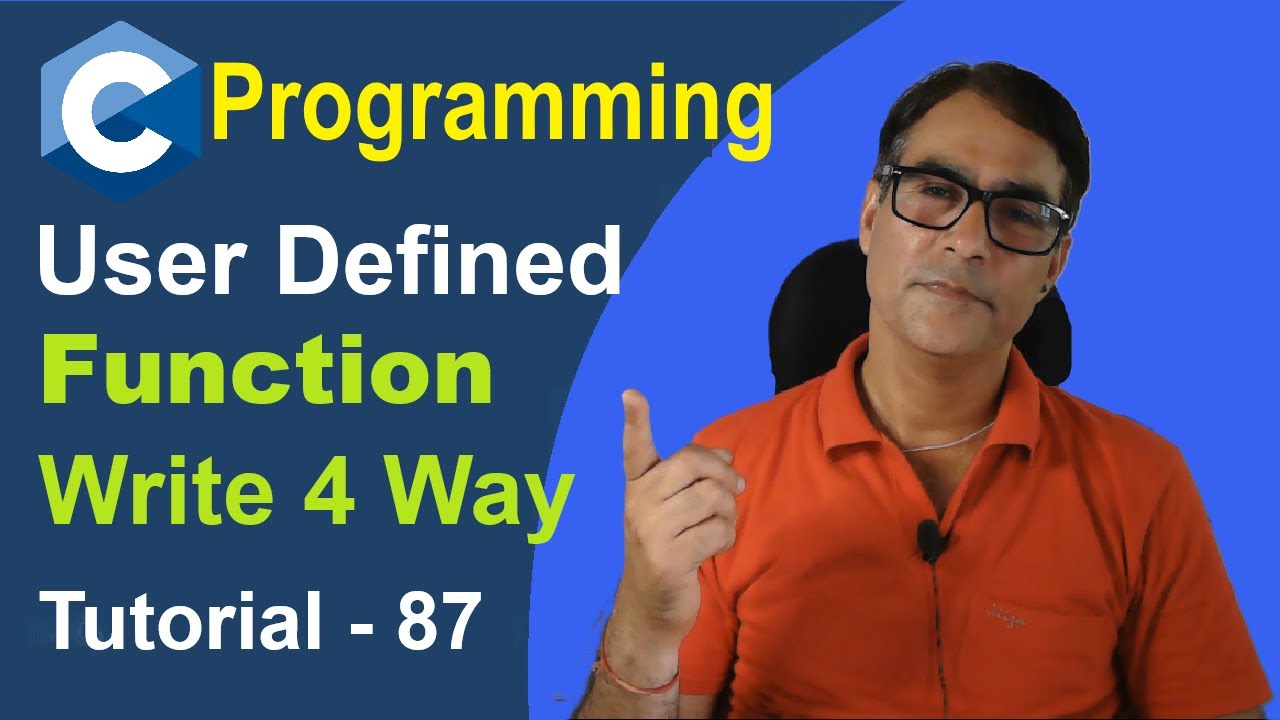 C Programming

User Defined
Function
Write 4 Way

Tutorial - 87